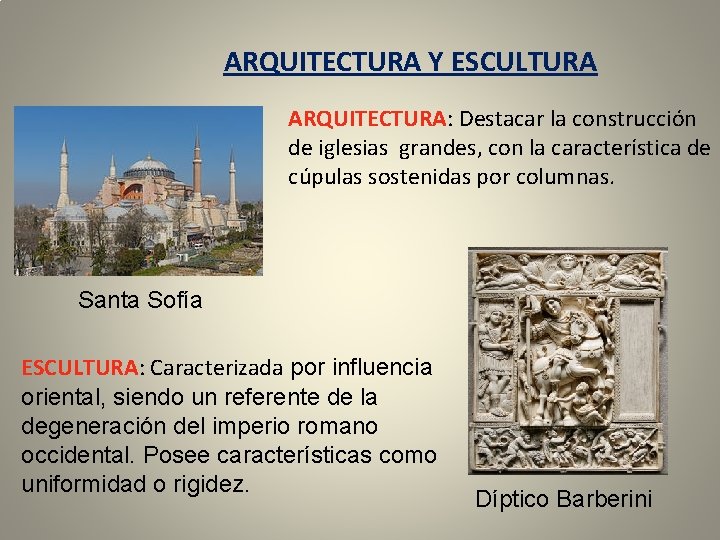 ARQUITECTURA Y ESCULTURA

ARQUITECTURA: Destacar la construcción de iglesias grandes, con la característica de cúpulas sostenidas por columnas.

Santa Sofía

ESCULTURA: Caracterizada por influencia oriental, siendo un referente de la degeneración del imperio romano occidental. Posee características como uniformidad o rigidez.

Díptico Barberini